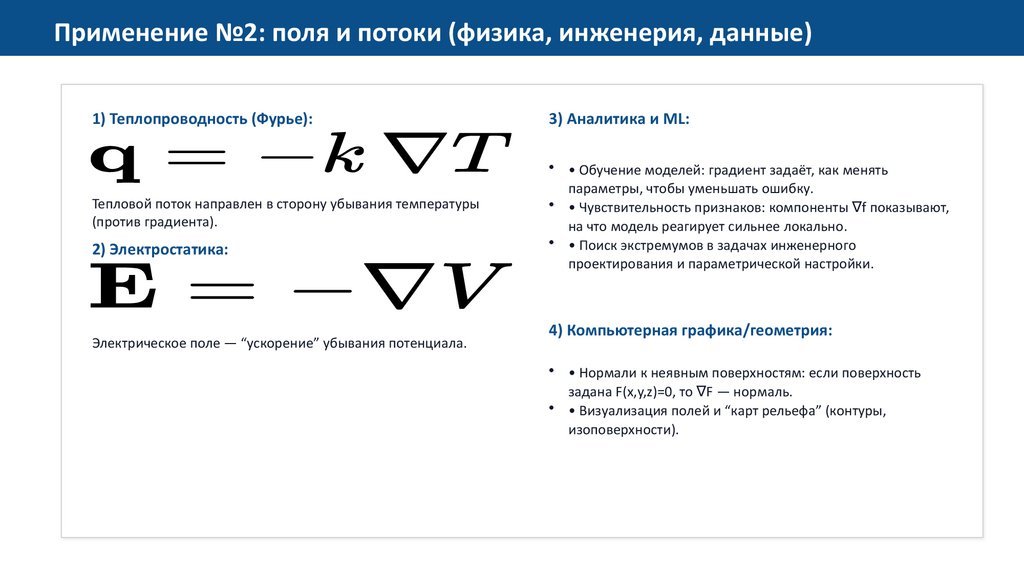 Применение №2: поля и потоки (физика, инженерия, данные)

1) Теплопроводность (Фурье):

$\mathbf{q} = -k\nabla T$

Тепловой поток направлен в сторону убывания температуры (против градиента).

2) Электростатика:

$\mathbf{E} = -\nabla V$

Электрическое поле — “ускорение” убывания потенциала.

3) Аналитика и ML:

• • Обучение моделей: градиент задаёт, как менять параметры, чтобы уменьшать ошибку.
• • Чувствительность признаков: компоненты ∇f показывают, на что модель реагирует сильнее локально.
• • Поиск экстремумов в задачах инженерного проектирования и параметрической настройки.

4) Компьютерная графика/геометрия:

• • Нормали к неявным поверхностям: если поверхность задана F(x,y,z)=0, то ∇F — нормаль.
• • Визуализация полей и “карт рельефа” (контуры, изоповерхности).